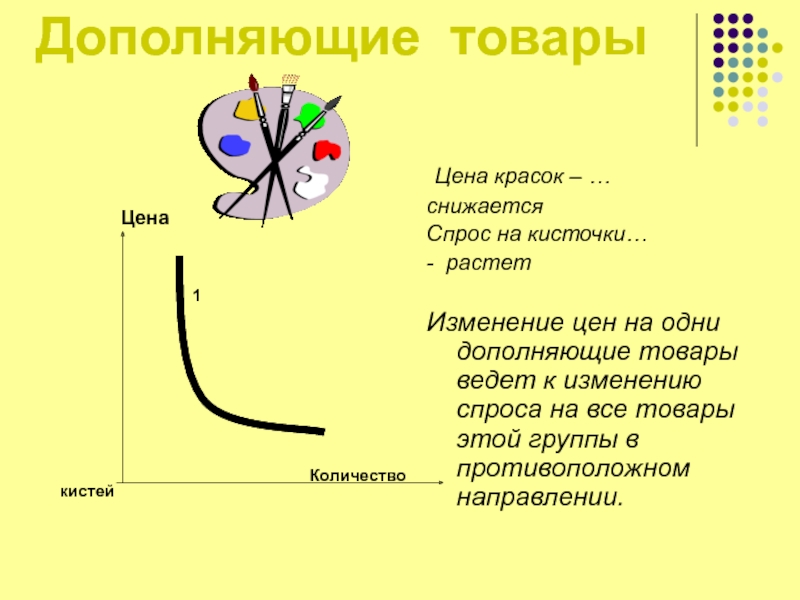 Дополняющие товары

Цена

1

Количество

кистей

Цена красок – …

снижается

Спрос на кисточки…

- растет

Изменение цен на одни дополняющие товары ведет к изменению спроса на все товары этой группы в противоположном направлении.